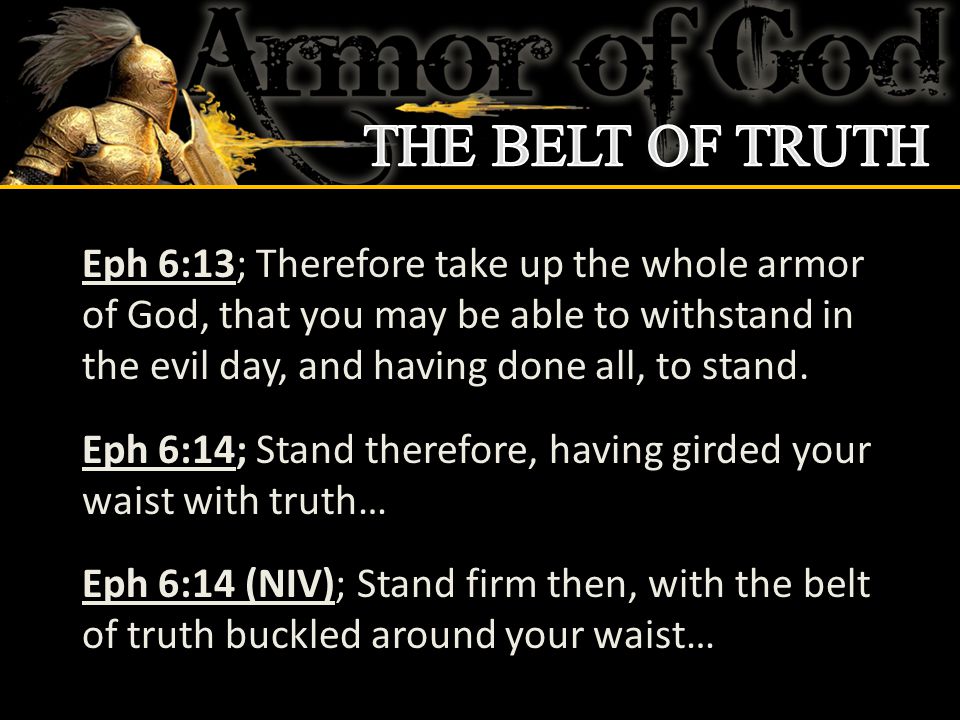 Armor of God
THE BELT OF TRUTH

Eph 6:13; Therefore take up the whole armor of God, that you may be able to withstand in the evil day, and having done all, to stand.

Eph 6:14; Stand therefore, having girded your waist with truth…

Eph 6:14 (NIV); Stand firm then, with the belt of truth buckled around your waist…